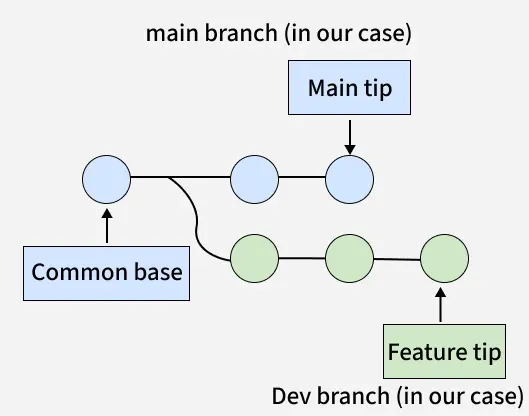 main branch (in our case)

Main tip

Common base

Feature tip

Dev branch (in our case)